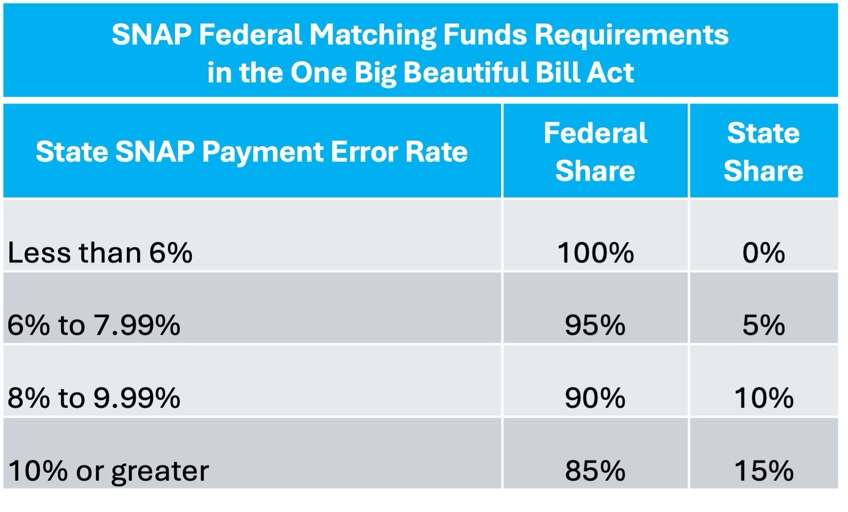 SNAP Federal Matching Funds Requirements in the One Big Beautiful Bill Act

| State SNAP Payment Error Rate | Federal Share | State Share |
|---|---|---|
| Less than 6% | 100% | 0% |
| 6% to 7.99% | 95% | 5% |
| 8% to 9.99% | 90% | 10% |
| 10% or greater | 85% | 15% |